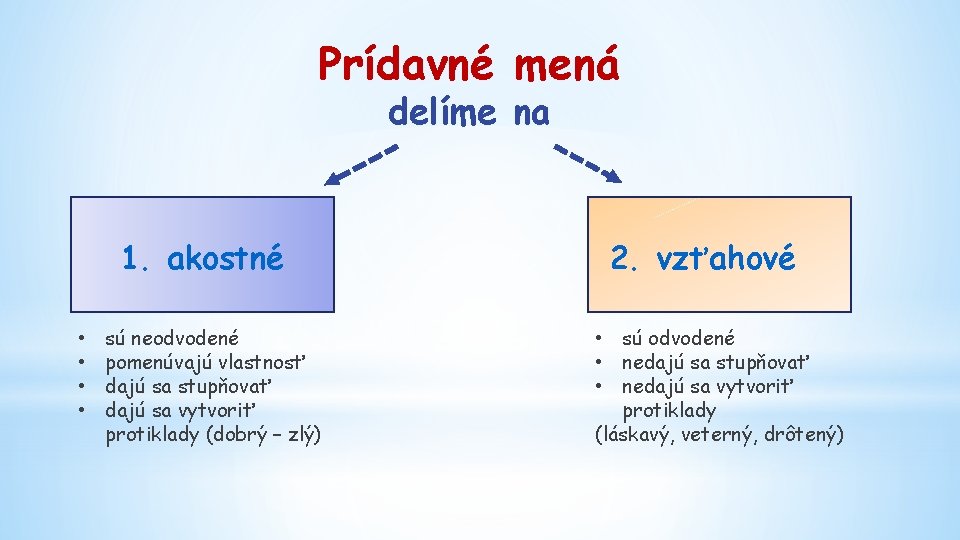 Prídavné mená
delíme na

1. akostné

• sú neodvodené
• pomenúvajú vlastnosť
• dajú sa stupňovať
• dajú sa vytvoriť protiklady (dobrý – zlý)

2. vzťahové

• sú odvodené
• nedajú sa stupňovať
• nedajú sa vytvoriť protiklady
(láskavý, veterný, drôtený)